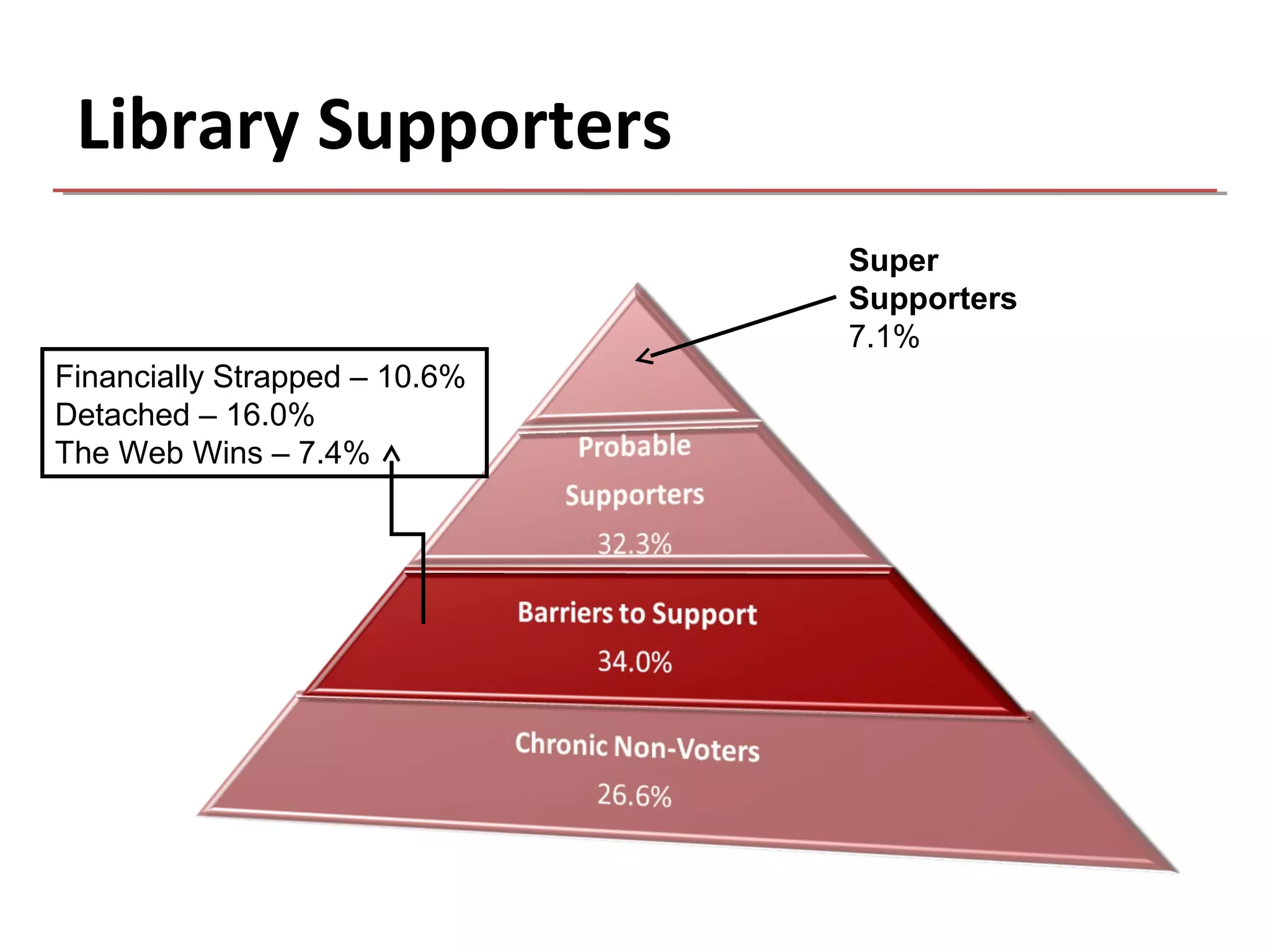 Library Supporters

Super Supporters
7.1%

Financially Strapped – 10.6%
Detached – 16.0%
The Web Wins – 7.4%

Probable Supporters
32.3%

Barriers to Support
34.0%

Chronic Non-Voters
26.6%